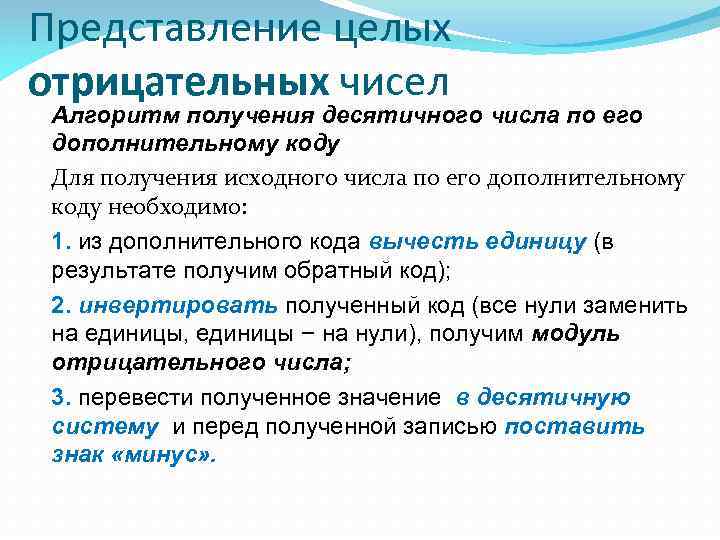 Представление целых отрицательных чисел

Алгоритм получения десятичного числа по его дополнительному коду

Для получения исходного числа по его дополнительному коду необходимо:

1. из дополнительного кода вычесть единицу (в результате получим обратный код);

2. инвертировать полученный код (все нули заменить на единицы, единицы − на нули), получим модуль отрицательного числа;

3. перевести полученное значение в десятичную систему и перед полученной записью поставить знак «минус».